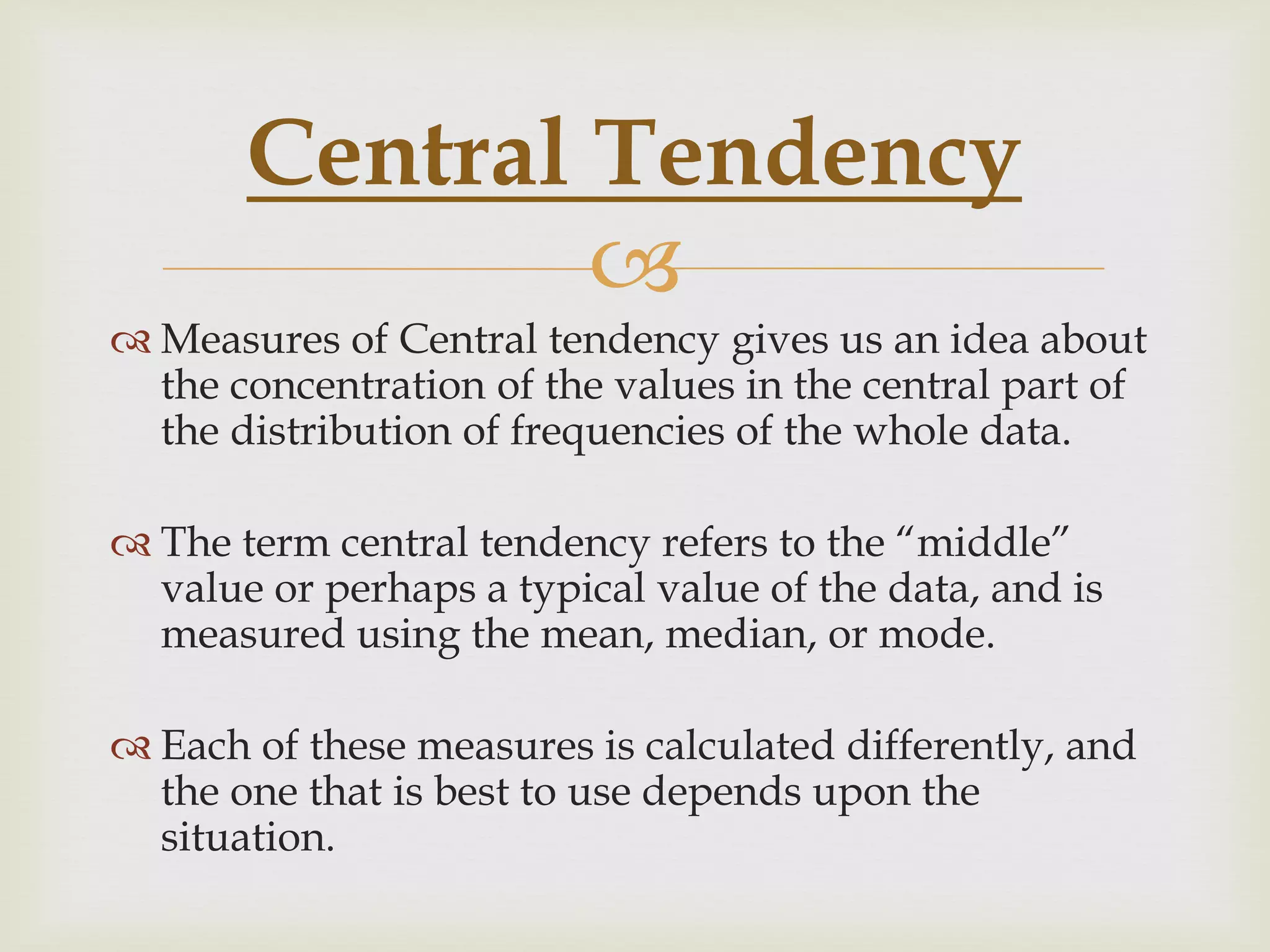 Central Tendency

Measures of Central tendency gives us an idea about the concentration of the values in the central part of the distribution of frequencies of the whole data.

The term central tendency refers to the “middle” value or perhaps a typical value of the data, and is measured using the mean, median, or mode.

Each of these measures is calculated differently, and the one that is best to use depends upon the situation.